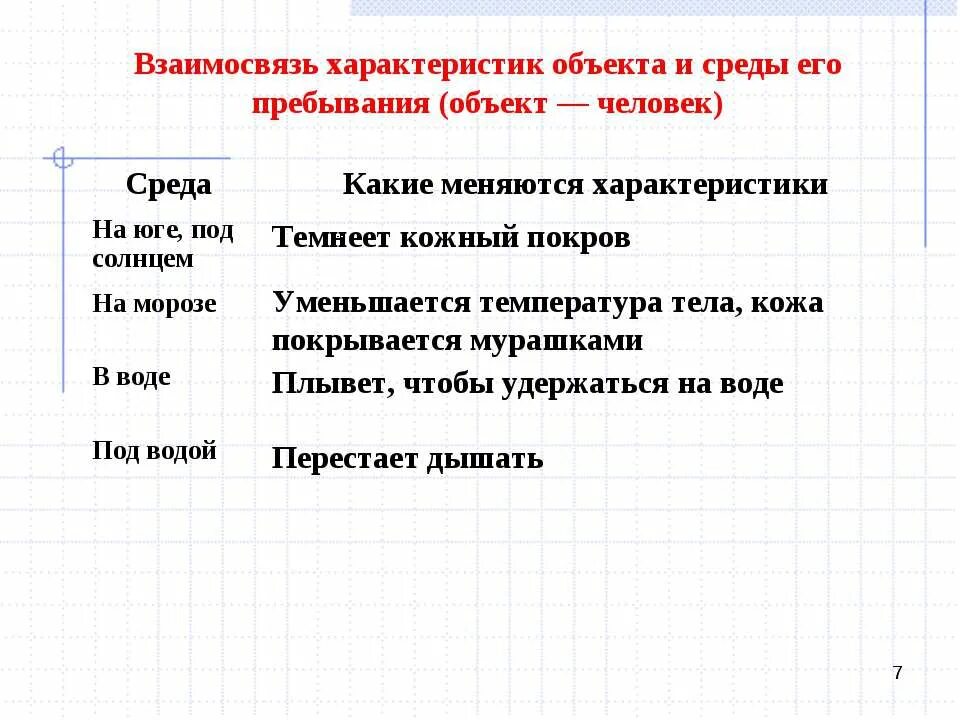 Взаимосвязь характеристик объекта и среды его пребывания (объект — человек)

| Среда | Какие меняются характеристики |
|---|---|
| На юге, под солнцем | Темнеет кожный покров |
| На морозе | Уменьшается температура тела, кожа покрывается мурашками |
| В воде | Плывет, чтобы удержаться на воде |
| Под водой | Перестает дышать |

7